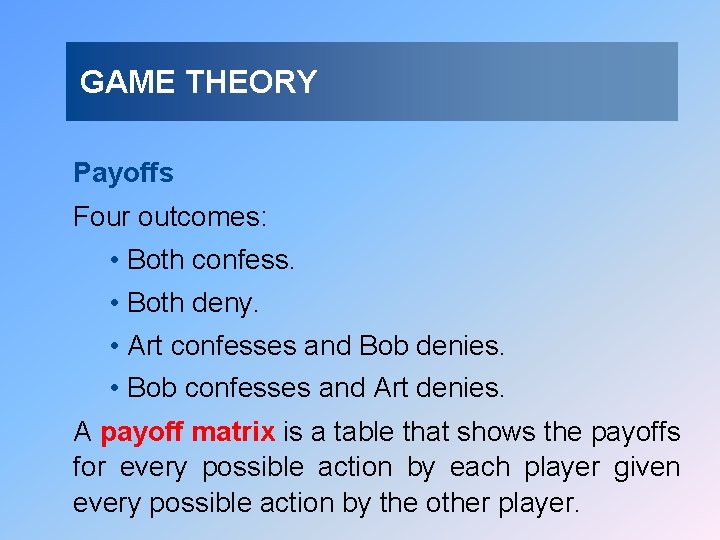 GAME THEORY

Payoffs

Four outcomes:

• Both confess.

• Both deny.

• Art confesses and Bob denies.

• Bob confesses and Art denies.

A payoff matrix is a table that shows the payoffs for every possible action by each player given every possible action by the other player.